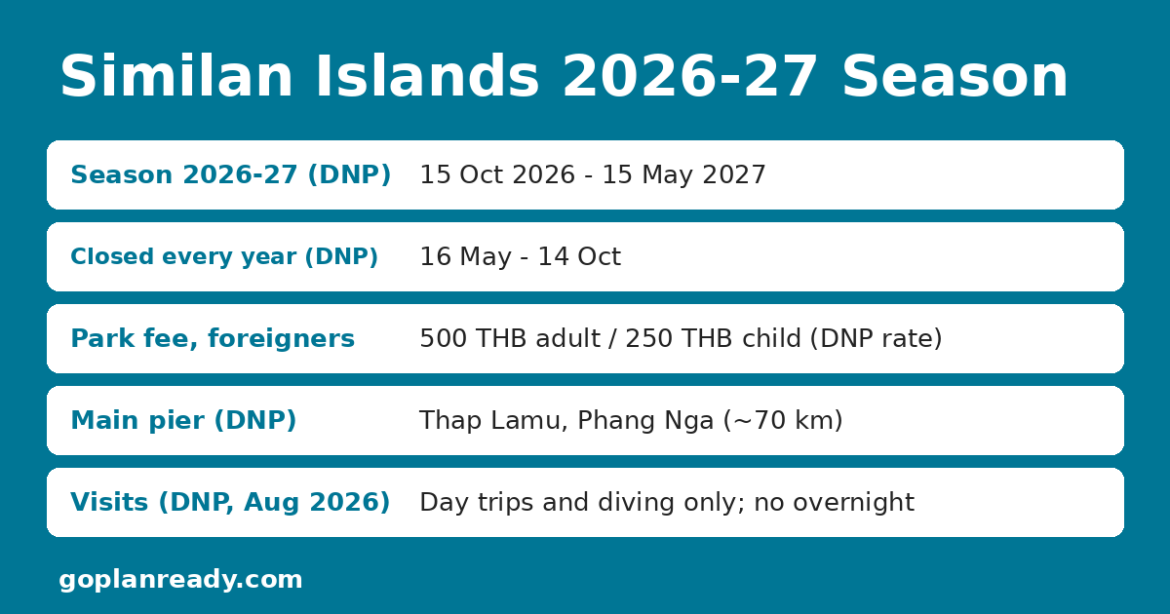 Similan Islands 2026-27 Season

Season 2026-27 (DNP)
15 Oct 2026 - 15 May 2027

Closed every year (DNP)
16 May - 14 Oct

Park fee, foreigners
500 THB adult / 250 THB child (DNP rate)

Main pier (DNP)
Thap Lamu, Phang Nga (~70 km)

Visits (DNP, Aug 2026)
Day trips and diving only; no overnight

goplanready.com